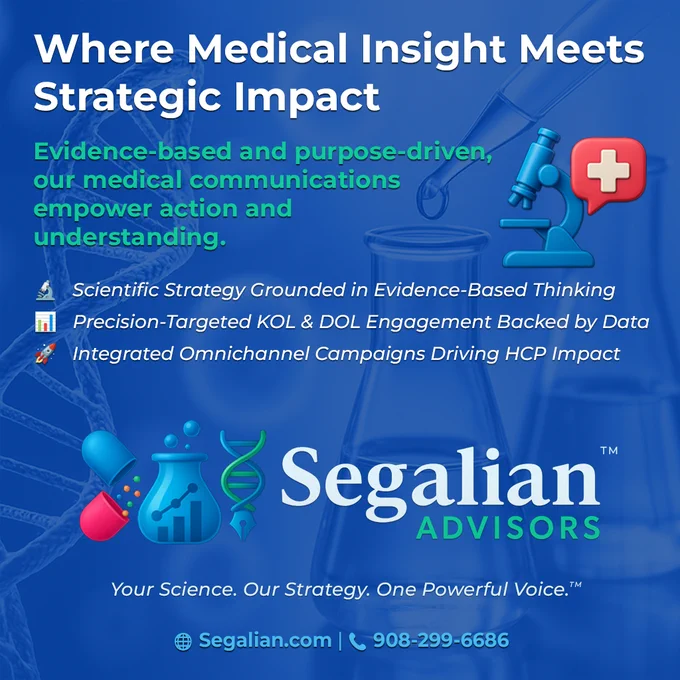 Where Medical Insight Meets Strategic Impact

Evidence-based and purpose-driven, our medical communications empower action and understanding.

Scientific Strategy Grounded in Evidence-Based Thinking
Precision-Targeted KOL & DOL Engagement Backed by Data
Integrated Omnichannel Campaigns Driving HCP Impact

Segalian™
ADVISORS

Your Science. Our Strategy. One Powerful Voice.™

Segalian.com | 908-299-6686